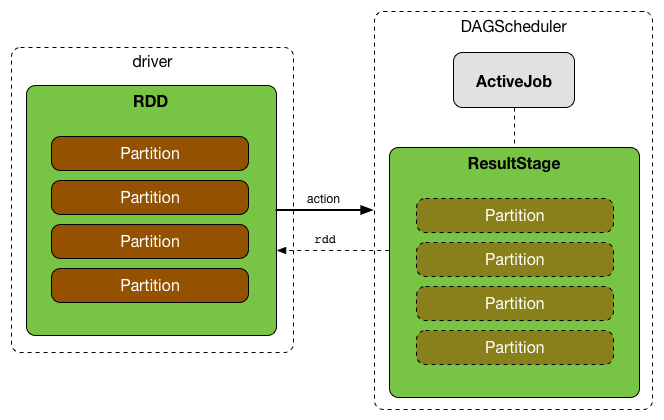 driver

RDD

Partition

Partition

Partition

Partition

action

rdd

DAGScheduler

ActiveJob

ResultStage

Partition

Partition

Partition

Partition